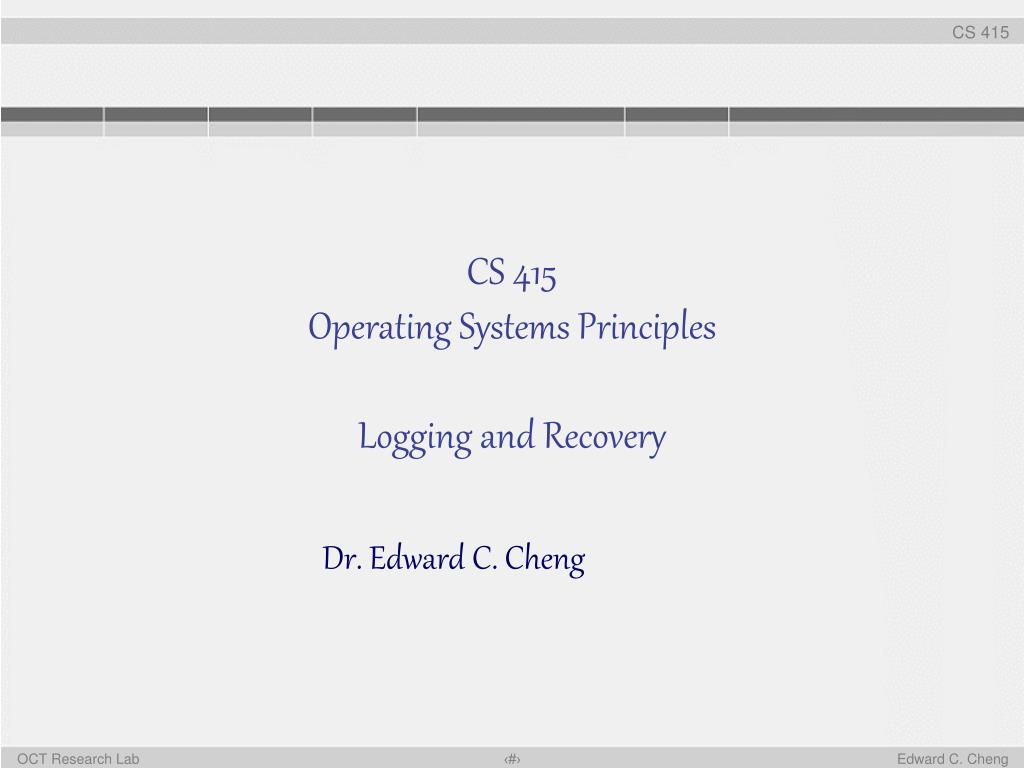 CS 415

CS 415
Operating Systems Principles

Logging and Recovery

Dr. Edward C. Cheng

OCT Research Lab ‹#› Edward C. Cheng